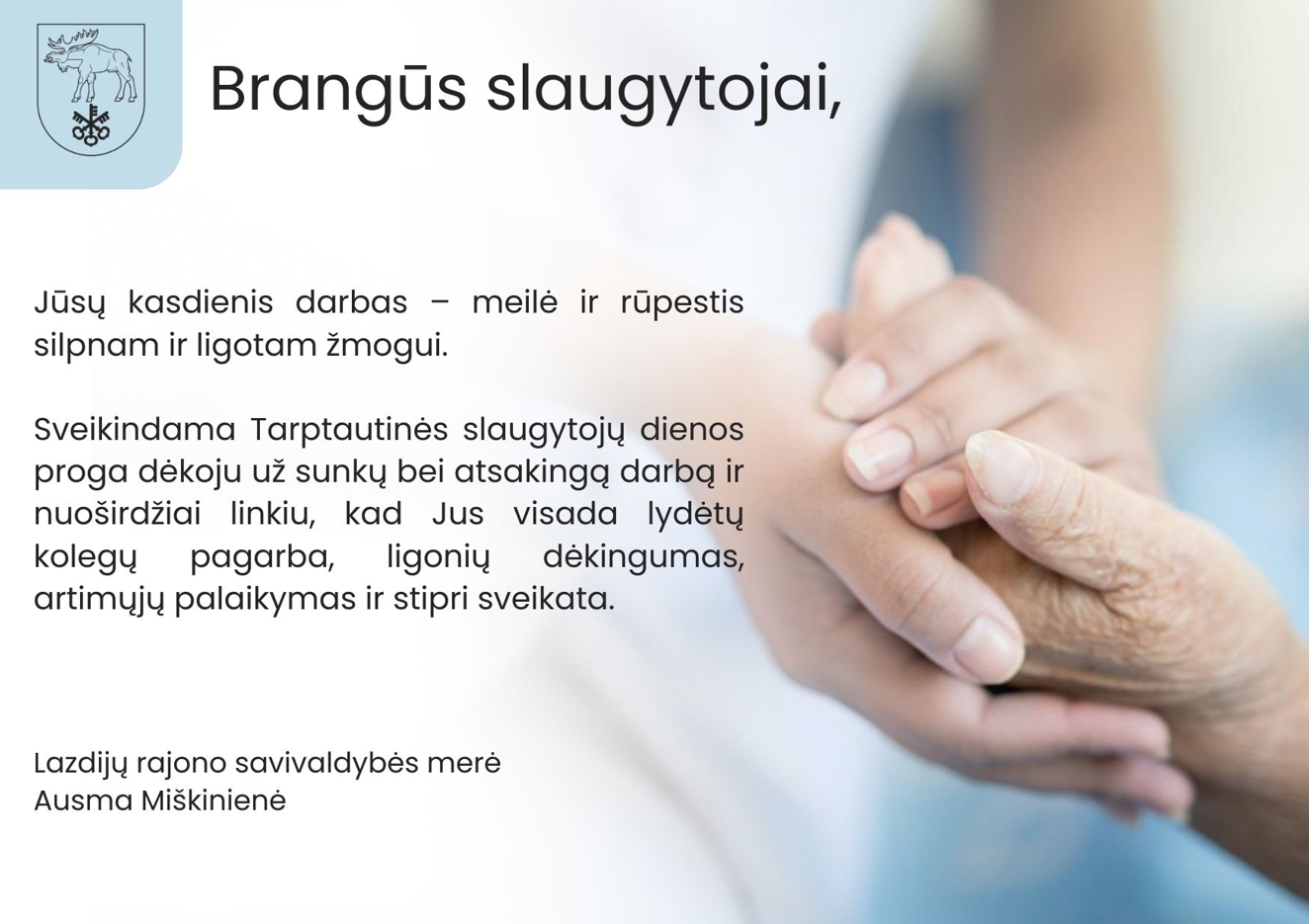 Brangūs slaugytojai,

Jūsų kasdienis darbas – meilė ir rūpestis silpnam ir ligotam žmogui.

Sveikindama Tarptautinės slaugytojų dienos proga dėkoju už sunkų bei atsakingą darbą ir nuoširdžiai linkiu, kad Jus visada lydėtų kolegų pagarba, ligonių dėkingumas, artimųjų palaikymas ir stipri sveikata.

Lazdijų rajono savivaldybės merė
Ausma Miškinienė